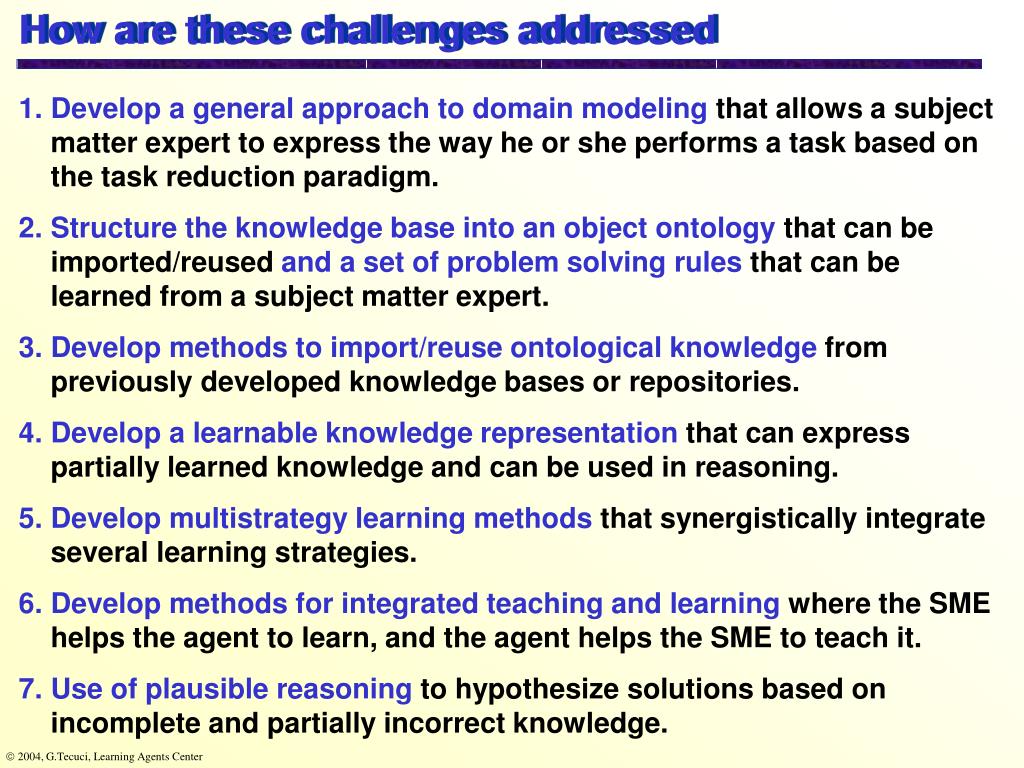 How are these challenges addressed

1. Develop a general approach to domain modeling that allows a subject matter expert to express the way he or she performs a task based on the task reduction paradigm.

2. Structure the knowledge base into an object ontology that can be imported/reused and a set of problem solving rules that can be learned from a subject matter expert.

3. Develop methods to import/reuse ontological knowledge from previously developed knowledge bases or repositories.

4. Develop a learnable knowledge representation that can express partially learned knowledge and can be used in reasoning.

5. Develop multistrategy learning methods that synergistically integrate several learning strategies.

6. Develop methods for integrated teaching and learning where the SME helps the agent to learn, and the agent helps the SME to teach it.

7. Use of plausible reasoning to hypothesize solutions based on incomplete and partially incorrect knowledge.

© 2004, G.Tecuci, Learning Agents Center